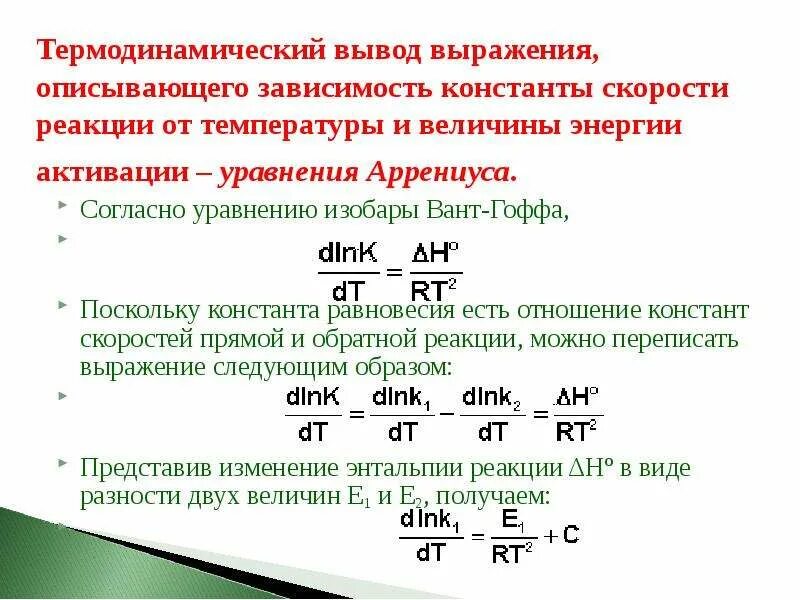 Термодинамический вывод выражения, описывающего зависимость константы скорости реакции от температуры и величины энергии активации – уравнения Аррениуса.

Согласно уравнению изобары Вант-Гоффа,

$\frac{d\ln K}{dT} = \frac{\Delta H^o}{RT^2}$

Поскольку константа равновесия есть отношение констант скоростей прямой и обратной реакции, можно переписать выражение следующим образом:

$\frac{d\ln K}{dT} = \frac{d\ln k_1}{dT} - \frac{d\ln k_2}{dT} = \frac{\Delta H^o}{RT^2}$

Представив изменение энтальпии реакции $\Delta H^o$ в виде разности двух величин $E_1$ и $E_2$, получаем:

$\frac{d\ln k_1}{dT} = \frac{E_1}{RT^2} + C$